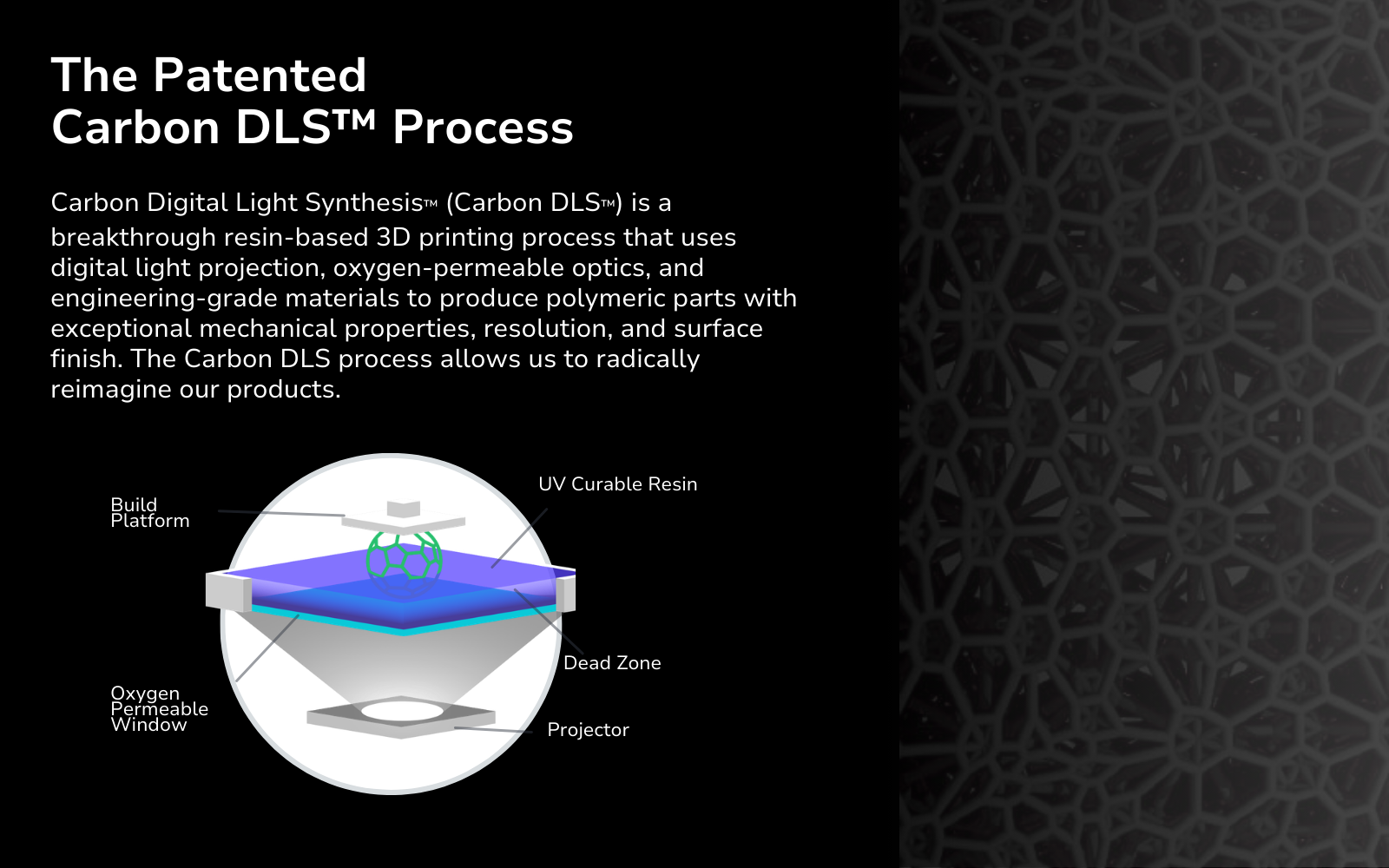 The Patented
Carbon DLS™ Process

Carbon Digital Light Synthesis™ (Carbon DLS™) is a breakthrough resin-based 3D printing process that uses digital light projection, oxygen-permeable optics, and engineering-grade materials to produce polymeric parts with exceptional mechanical properties, resolution, and surface finish. The Carbon DLS process allows us to radically reimagine our products.

Build Platform

UV Curable Resin

Dead Zone

Oxygen Permeable Window

Projector